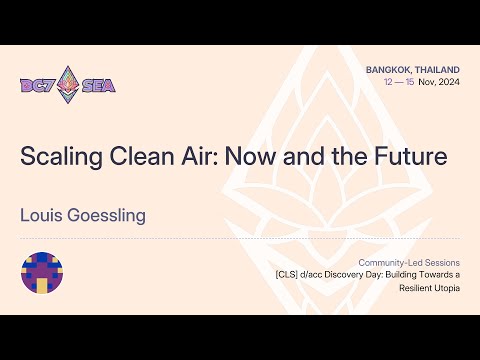 DC7 SEA

BANGKOK, THAILAND
12 — 15 Nov, 2024

Scaling Clean Air: Now and the Future

Louis Goessling

Community-Led Sessions
[CLS] d/acc Discovery Day: Building Towards a Resilient Utopia